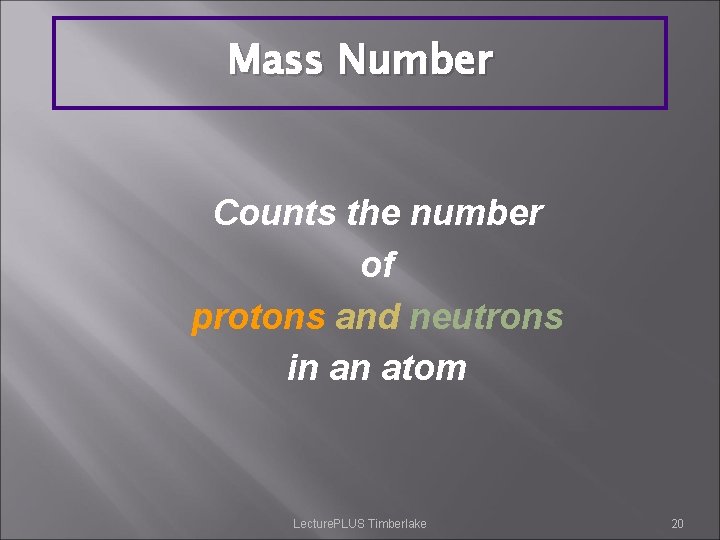 Mass Number

Counts the number of protons and neutrons in an atom

LecturePLUS Timberlake

20